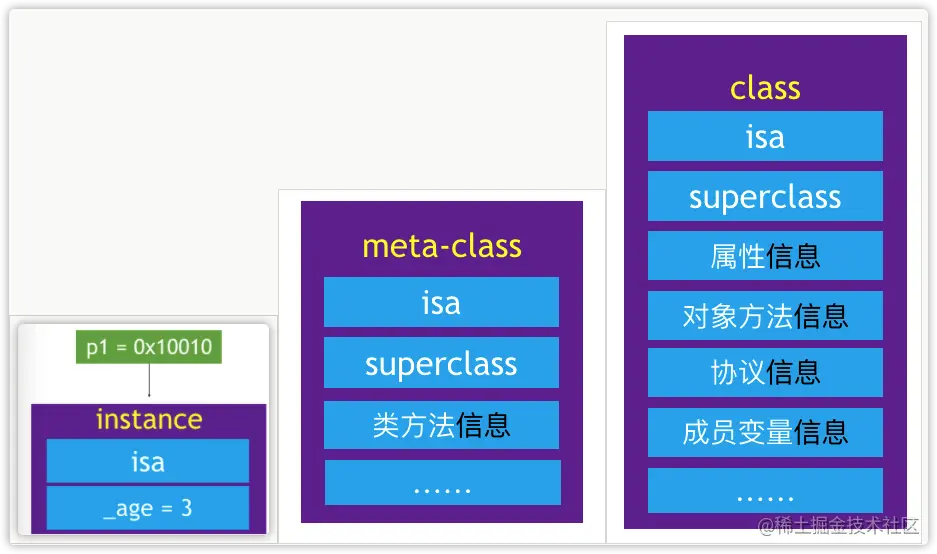 p1 = 0x10010

instance

isa

_age = 3

meta-class

isa

superclass

类方法信息

......

class

isa

superclass

属性信息

对象方法信息

协议信息

成员变量信息

......

@稀土掘金技术社区